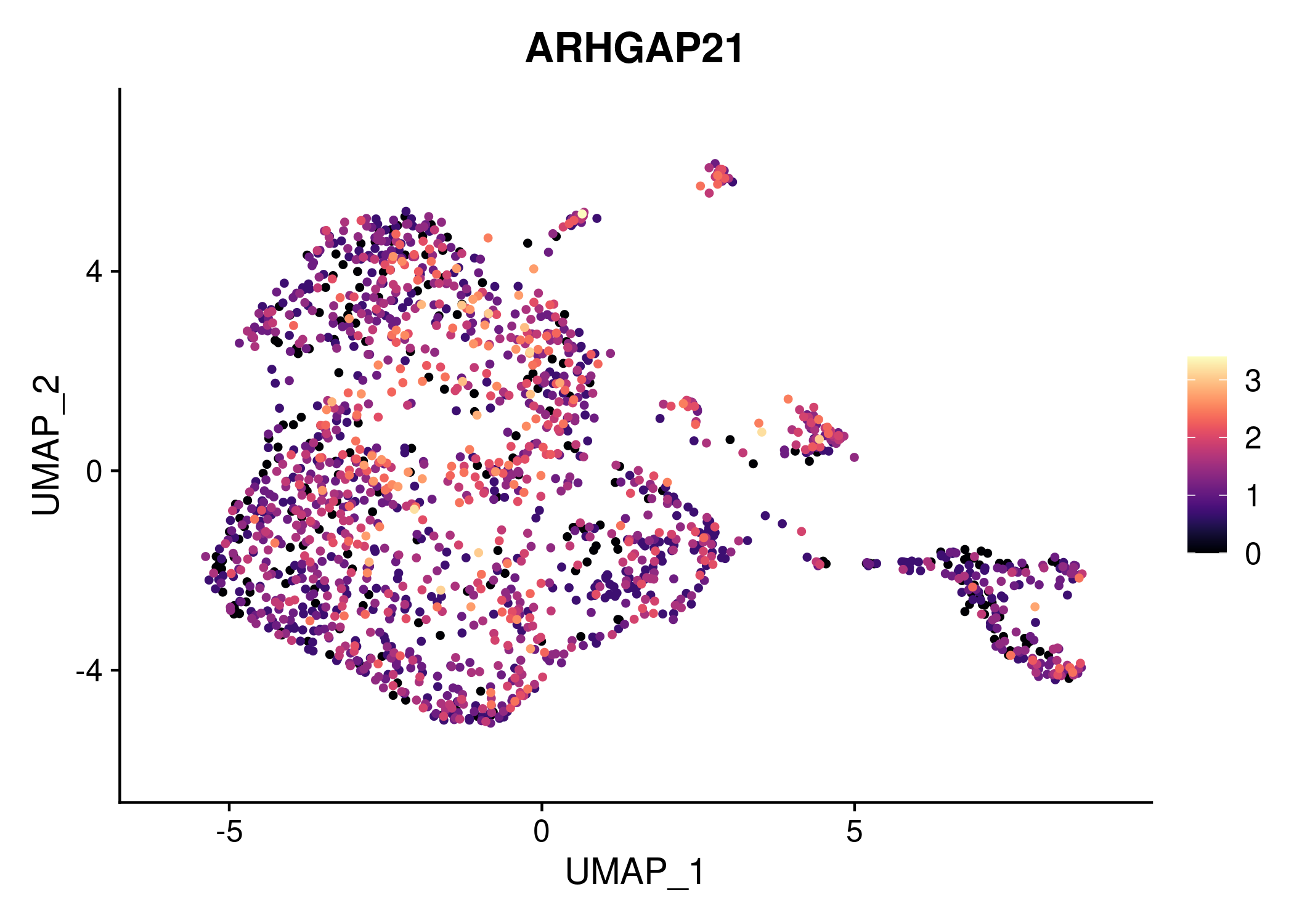 ARHGAP21

UMAP_2

4
0
-4

-5
0
5

UMAP_1

3
2
1
0